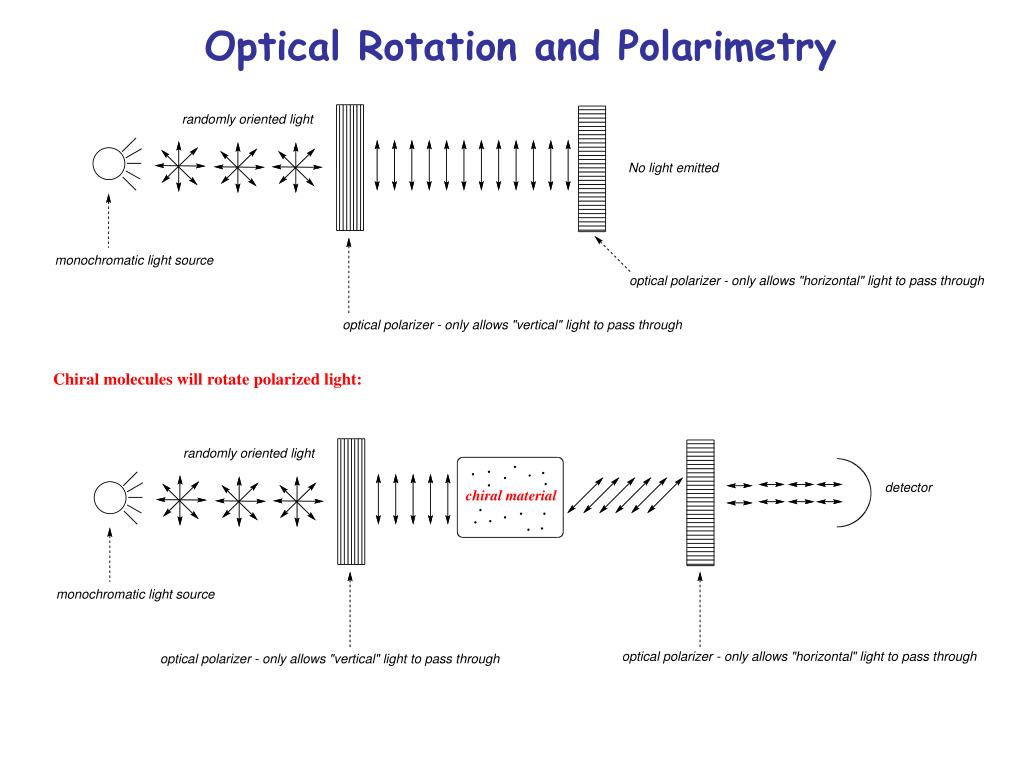 Optical Rotation and Polarimetry

randomly oriented light

No light emitted

monochromatic light source

optical polarizer - only allows "horizontal" light to pass through

optical polarizer - only allows "vertical" light to pass through

Chiral molecules will rotate polarized light:

randomly oriented light

chiral material

detector

monochromatic light source

optical polarizer - only allows "vertical" light to pass through

optical polarizer - only allows "horizontal" light to pass through